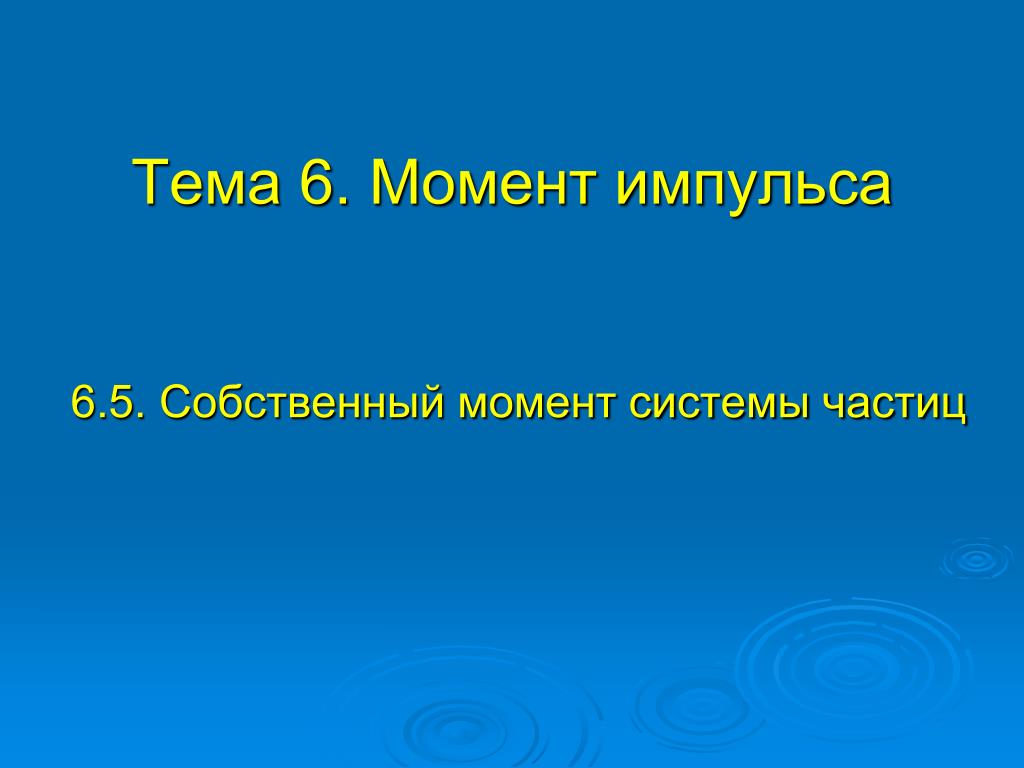 Тема 6. Момент импульса

6.5. Собственный момент системы частиц